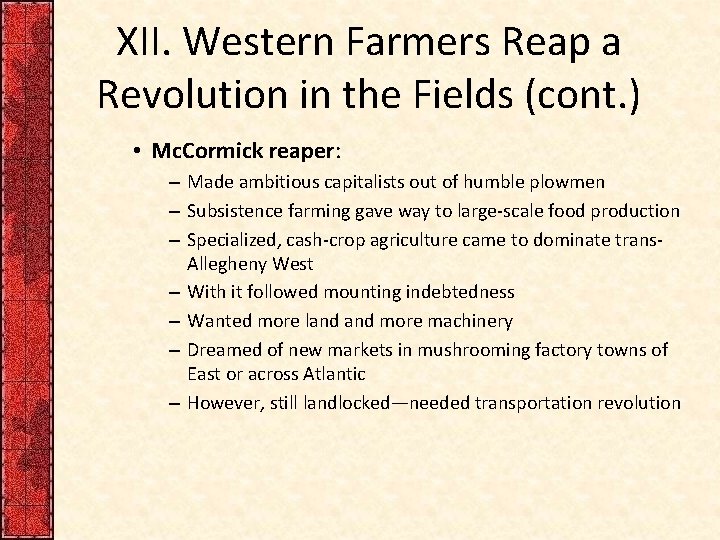 XII. Western Farmers Reap a Revolution in the Fields (cont.)

• McCormick reaper:
– Made ambitious capitalists out of humble plowmen
– Subsistence farming gave way to large-scale food production
– Specialized, cash-crop agriculture came to dominate trans-Allegheny West
– With it followed mounting indebtedness
– Wanted more land and more machinery
– Dreamed of new markets in mushrooming factory towns of East or across Atlantic
– However, still landlocked—needed transportation revolution